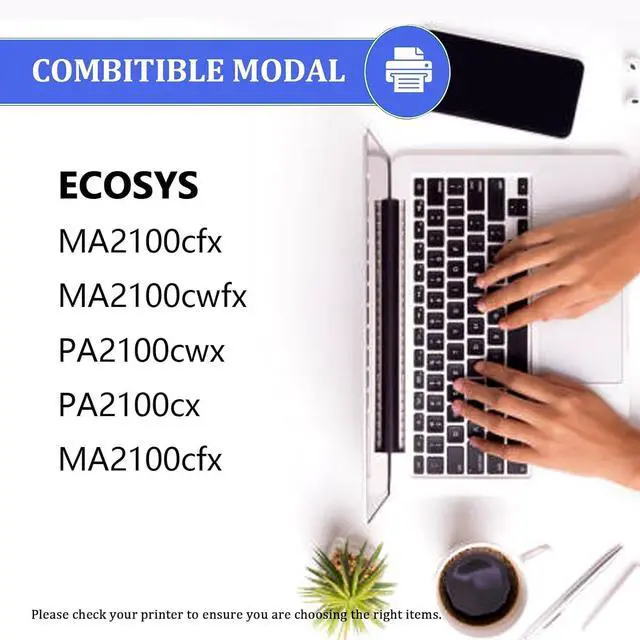 COMBITIBLE MODAL

ECOSYS

MA2100cfx

MA2100cwfx

PA2100cwx

PA2100cx

MA2100cfx

Please check your printer to ensure you are choosing the right items.